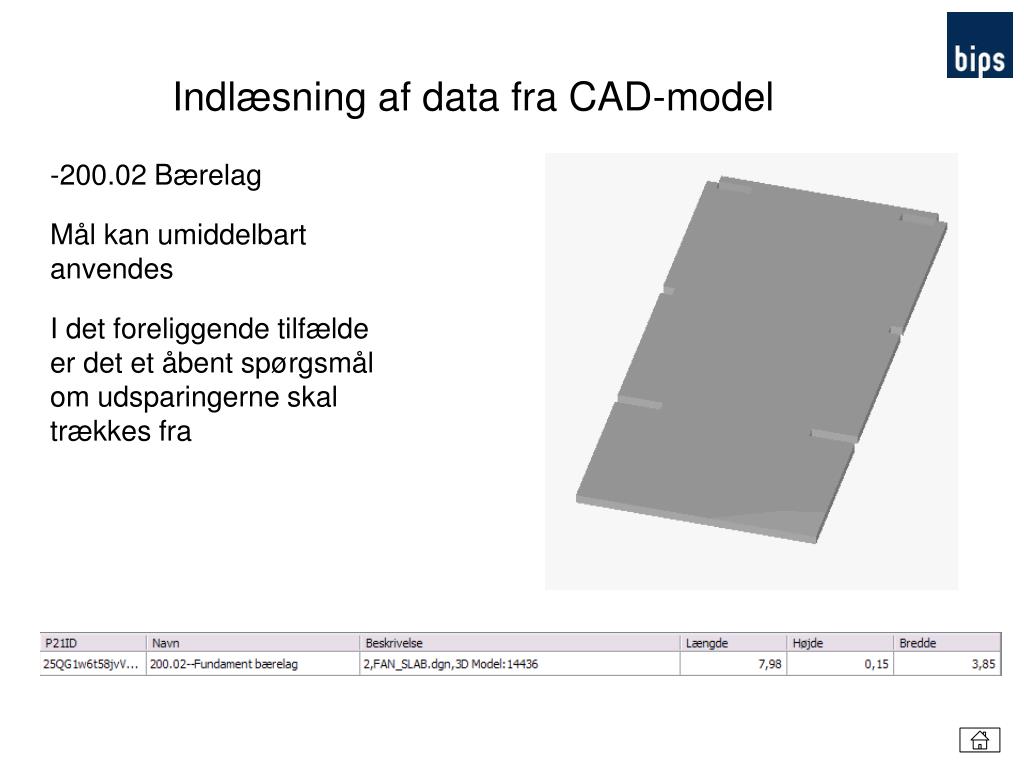 bips

Indlæsning af data fra CAD-model

-200.02 Bærelag

Mål kan umiddelbart anvendes

I det foreliggende tilfælde er det et åbent spørgsmål om udsparingerne skal trækkes fra

| P21ID | Navn | Beskrivelse | Længde | Højde | Bredde |
|---|---|---|---|---|---|
| 25QG1w6t58jvV... | 200.02--Fundament bærelag | 2,FAN_SLAB.dgn,3D Model:14436 | 7,98 | 0,15 | 3,85 |